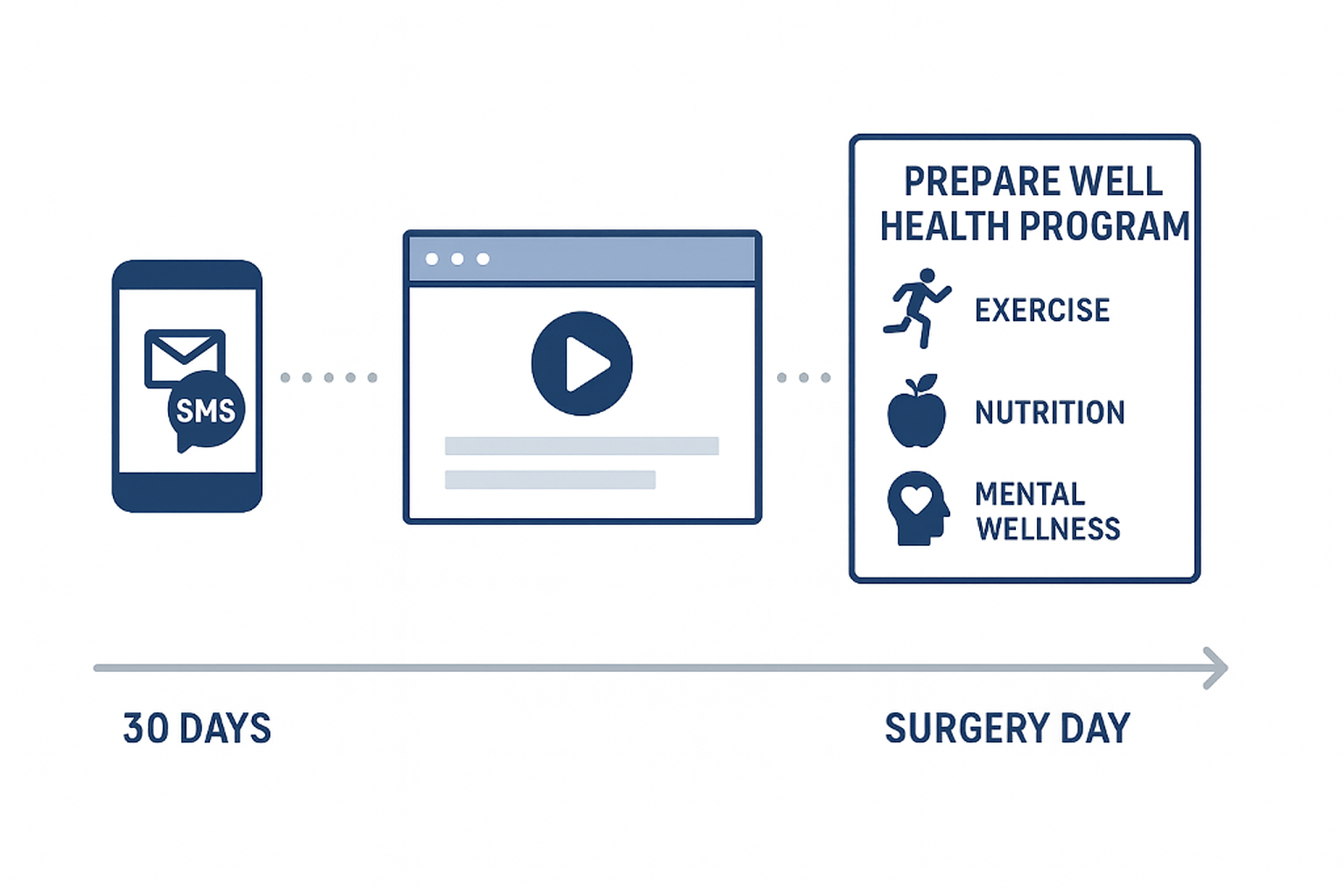 SMS

PREPARE WELL HEALTH PROGRAM

EXERCISE

NUTRITION

MENTAL WELLNESS

30 DAYS

SURGERY DAY